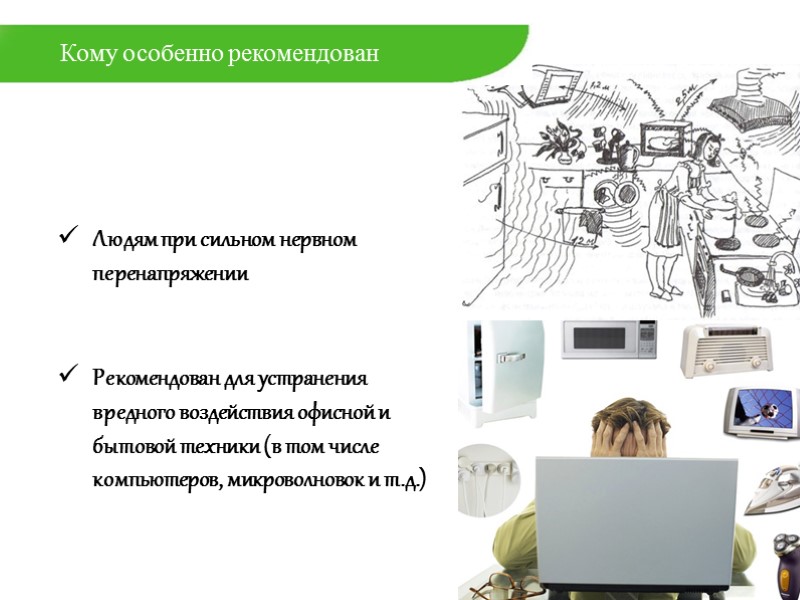 Кому особенно рекомендован

✓ Людям при сильном нервном перенапряжении

✓ Рекомендован для устранения вредного воздействия офисной и бытовой техники (в том числе компьютеров, микроволновок и т.д.)

1,2 м

2,5 м

1,2 м